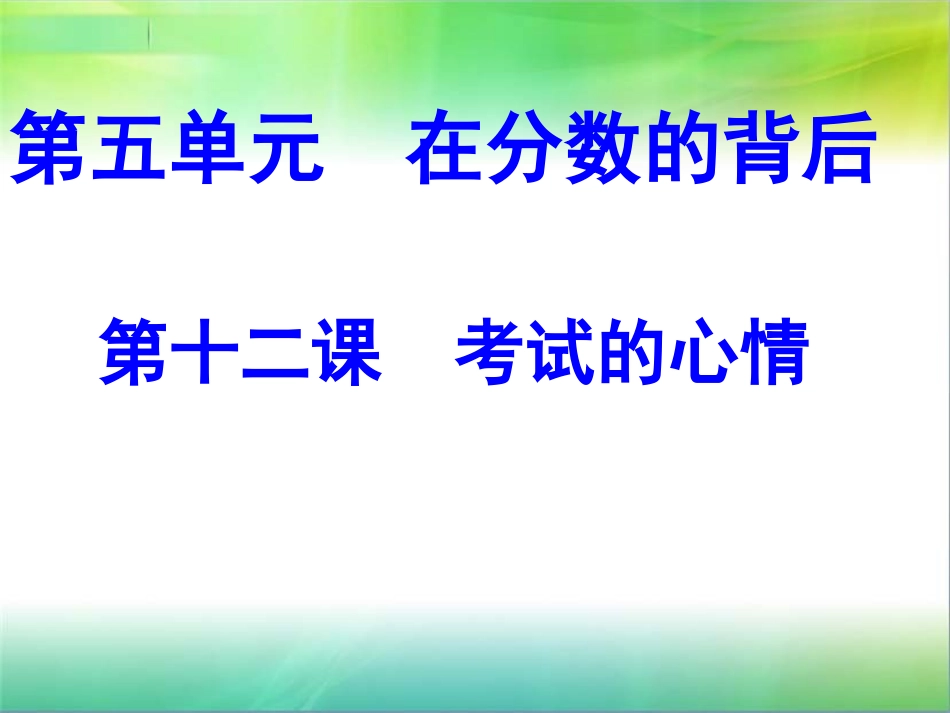 第五单元　在分数的背后

第十二课　考试的心情